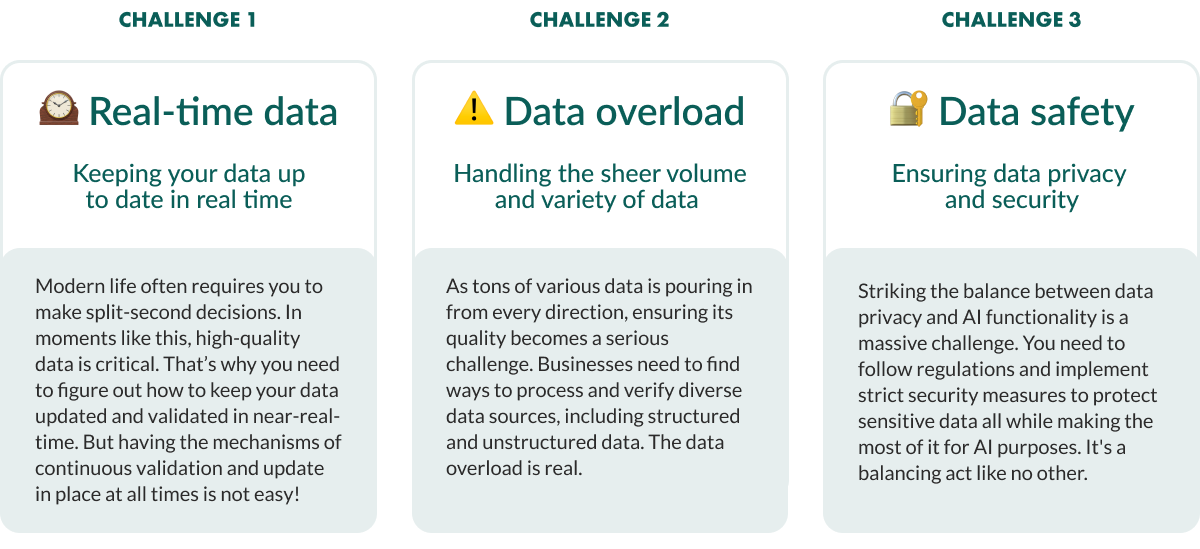 CHALLENGE 1

Real-time data

Keeping your data up to date in real time

Modern life often requires you to make split-second decisions. In moments like this, high-quality data is critical. That's why you need to figure out how to keep your data updated and validated in near-real-time. But having the mechanisms of continuous validation and update in place at all times is not easy!

CHALLENGE 2

Data overload

Handling the sheer volume and variety of data

As tons of various data is pouring in from every direction, ensuring its quality becomes a serious challenge. Businesses need to find ways to process and verify diverse data sources, including structured and unstructured data. The data overload is real.

CHALLENGE 3

Data safety

Ensuring data privacy and security

Striking the balance between data privacy and AI functionality is a massive challenge. You need to follow regulations and implement strict security measures to protect sensitive data all while making the most of it for AI purposes. It's a balancing act like no other.